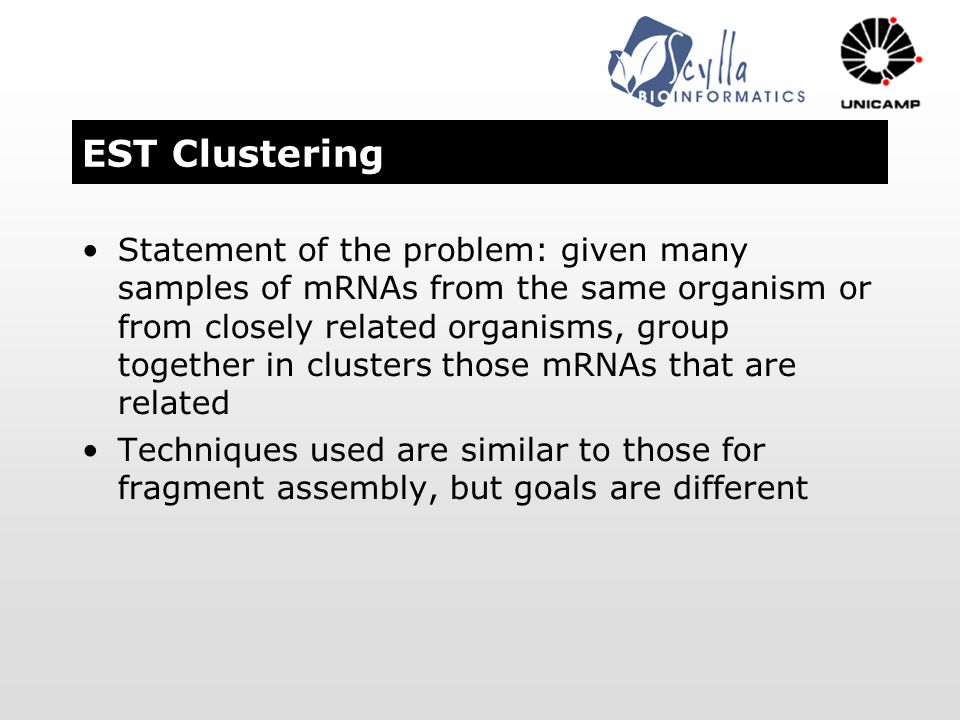 Scylla BIOINFORMATICS

UNICAMP

EST Clustering

• Statement of the problem: given many samples of mRNAs from the same organism or from closely related organisms, group together in clusters those mRNAs that are related

• Techniques used are similar to those for fragment assembly, but goals are different